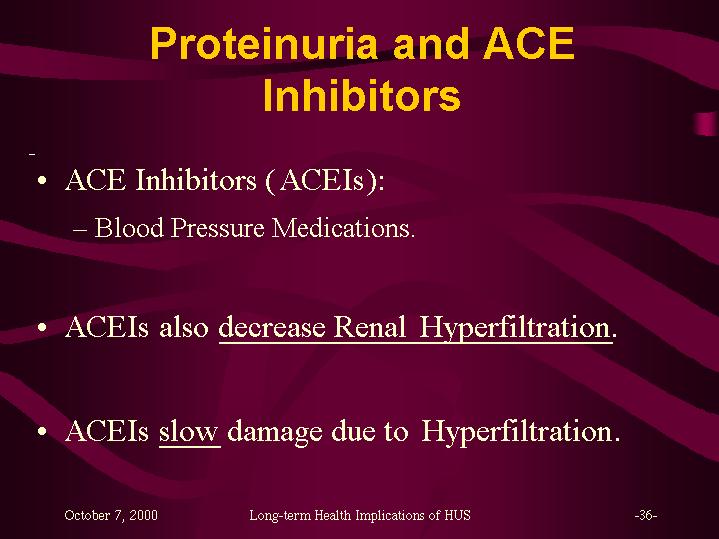 Proteinuria and ACE Inhibitors

• ACE Inhibitors (ACEIs):
– Blood Pressure Medications.

• ACEIs also decrease Renal Hyperfiltration.

• ACEIs slow damage due to Hyperfiltration.

October 7, 2000 Long-term Health Implications of HUS -36-